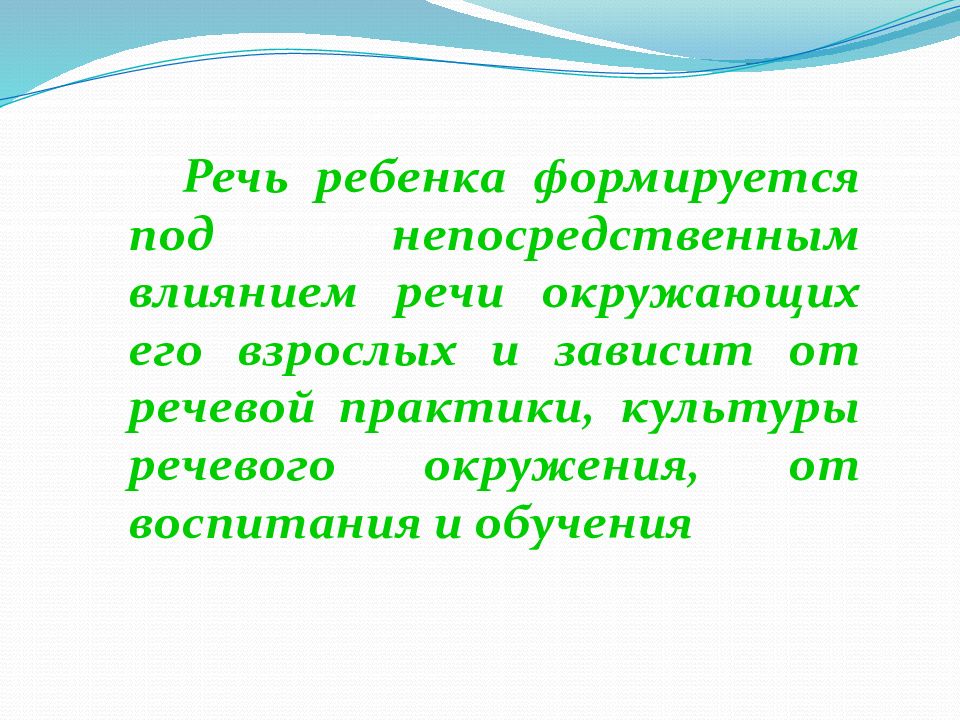 Речь ребенка формируется под непосредственным влиянием речи окружающих его взрослых и зависит от речевой практики, культуры речевого окружения, от воспитания и обучения